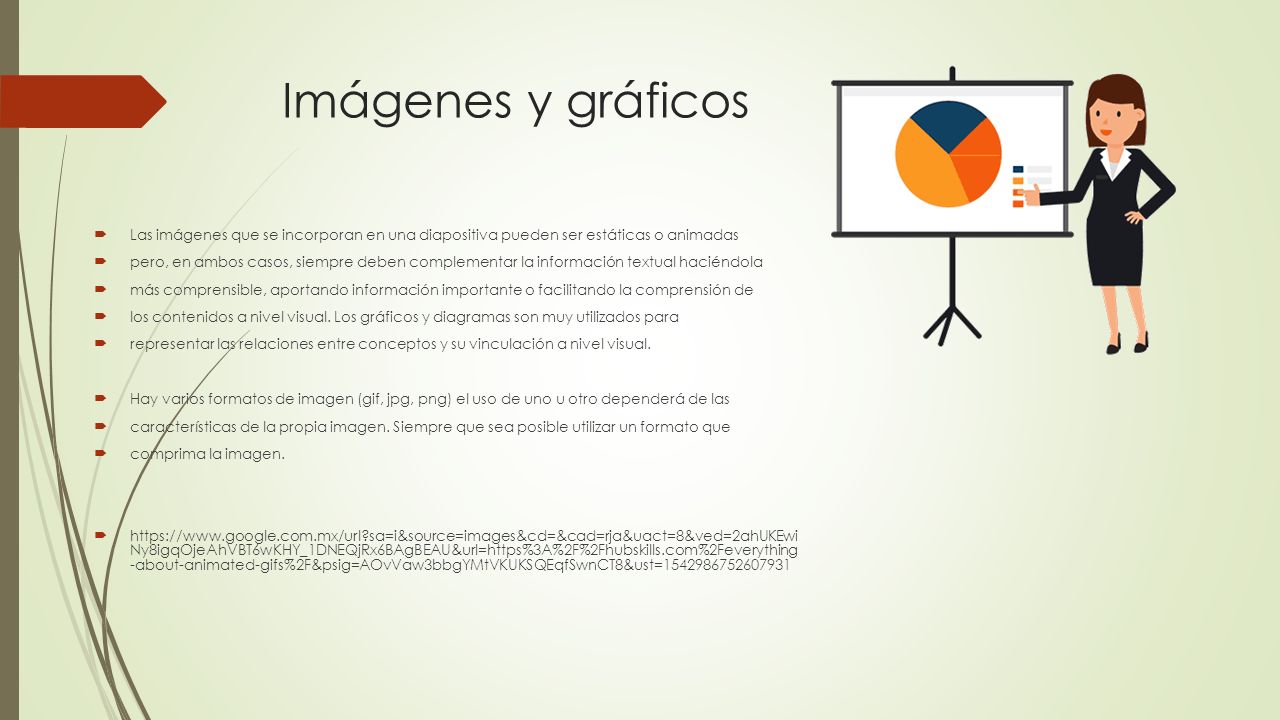 Imágenes y gráficos

Las imágenes que se incorporan en una diapositiva pueden ser estáticas o animadas

pero, en ambos casos, siempre deben complementar la información textual haciéndola

más comprensible, aportando información importante o facilitando la comprensión de

los contenidos a nivel visual. Los gráficos y diagramas son muy utilizados para

representar las relaciones entre conceptos y su vinculación a nivel visual.

Hay varios formatos de imagen (gif, jpg, png) el uso de uno u otro dependerá de las

características de la propia imagen. Siempre que sea posible utilizar un formato que

comprima la imagen.

https://www.google.com.mx/url?sa=i&source=images&cd=&cad=rja&uact=8&ved=2ahUKEwiNy8igqOjeAhVBT6wKHY_1DNEQjRx6BAgBEAU&url=https%3A%2F%2Fhubskills.com%2Feverything-about-animated-gifs%2F&psig=AOvVaw3bbgYMtVKUKSQEqfSwnCT8&ust=1542986752607931